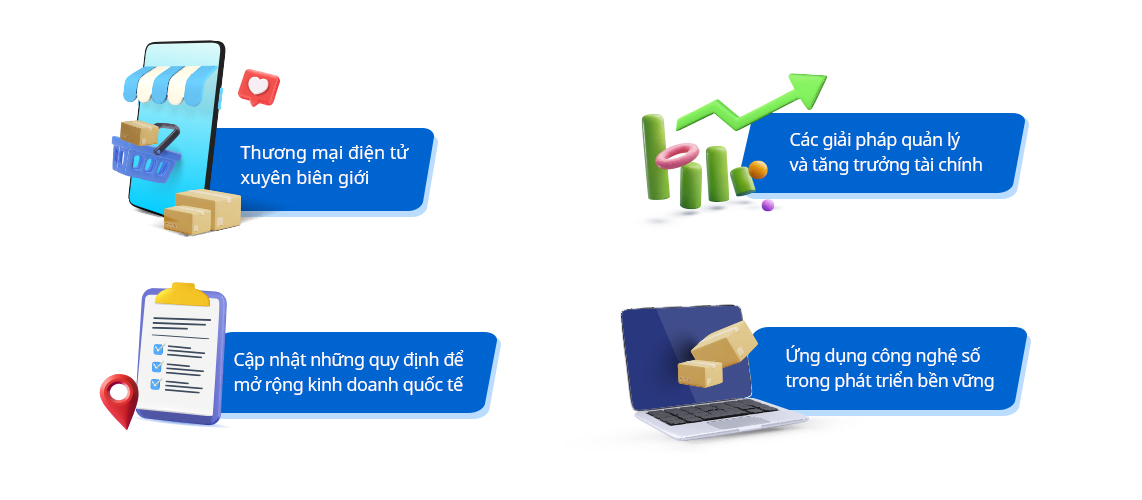 Thương mại điện tử xuyên biên giới

Các giải pháp quản lý và tăng trưởng tài chính

Cập nhật những quy định để mở rộng kinh doanh quốc tế

Ứng dụng công nghệ số trong phát triển bền vững